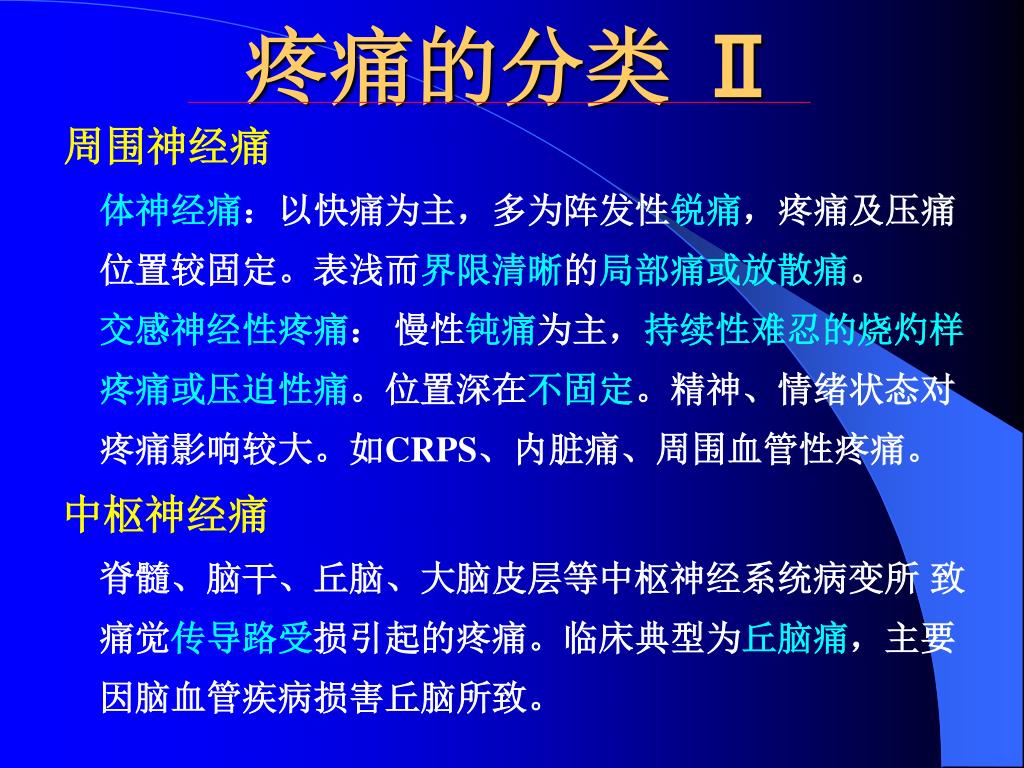 疼痛的分类 Ⅱ

周围神经痛

体神经痛：以快痛为主，多为阵发性锐痛，疼痛及压痛位置较固定。表浅而界限清晰的局部痛或放散痛。

交感神经性疼痛： 慢性钝痛为主，持续性难忍的烧灼样疼痛或压迫性痛。位置深在不固定。精神、情绪状态对疼痛影响较大。如CRPS、内脏痛、周围血管性疼痛。

中枢神经痛

脊髓、脑干、丘脑、大脑皮层等中枢神经系统病变所 致痛觉传导路受损引起的疼痛。临床典型为丘脑痛，主要因脑血管疾病损害丘脑所致。